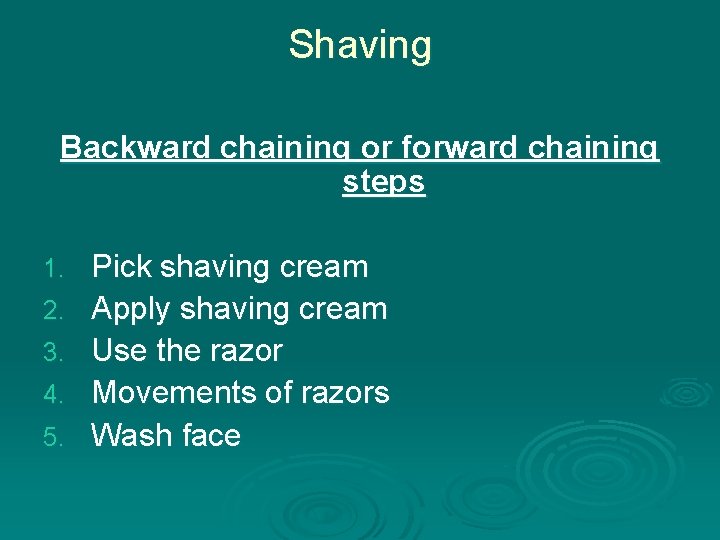 Shaving

Backward chaining or forward chaining steps

1. Pick shaving cream
2. Apply shaving cream
3. Use the razor
4. Movements of razors
5. Wash face